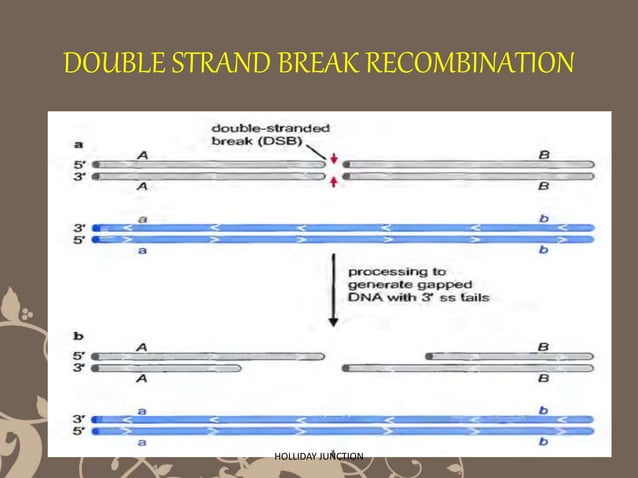 DOUBLE STRAND BREAK RECOMBINATION

a

double-stranded break (DSB)

5'
3'

A
A

B
B

3'
5'

a
a

b
b

processing to generate gapped DNA with 3' ss tails

b

5'
3'

A
A

B
B

3'
5'

a
a

b
b

HOLLIDAY JUNCTION